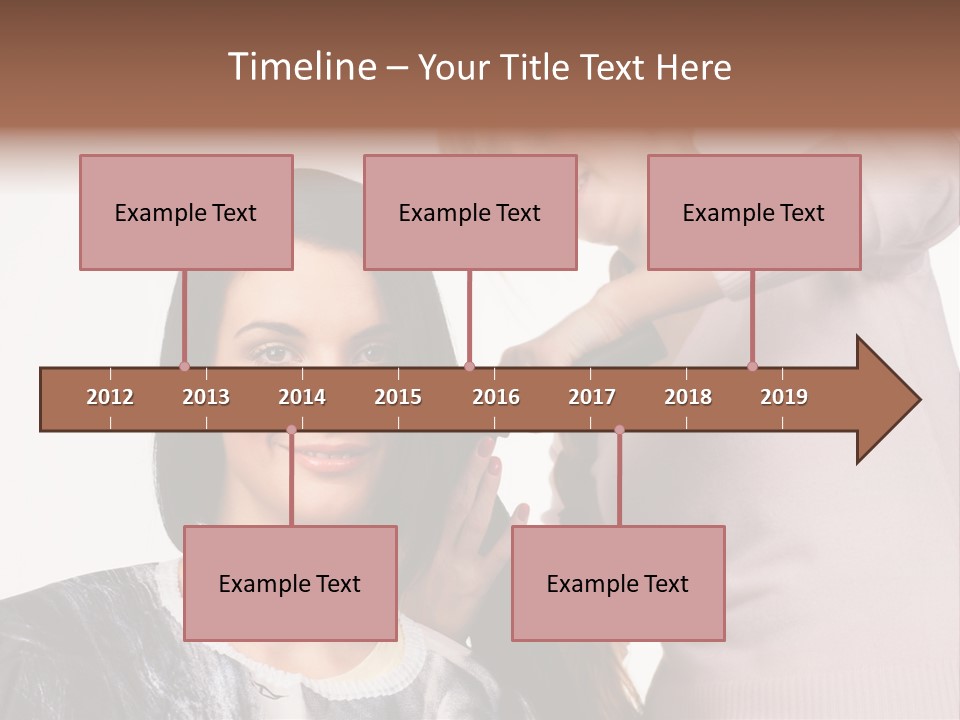 Timeline – Your Title Text Here

Example Text

Example Text

Example Text

2012 2013 2014 2015 2016 2017 2018 2019

Example Text

Example Text